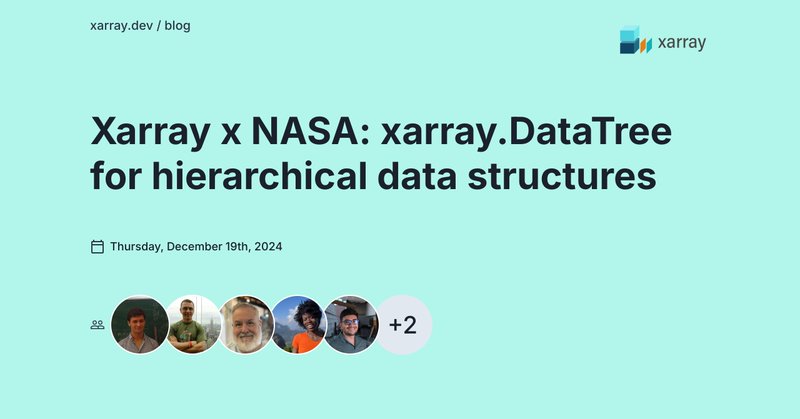 xarray.dev / blog

xarray

Xarray x NASA: xarray.DataTree for hierarchical data structures

Thursday, December 19th, 2024

+2